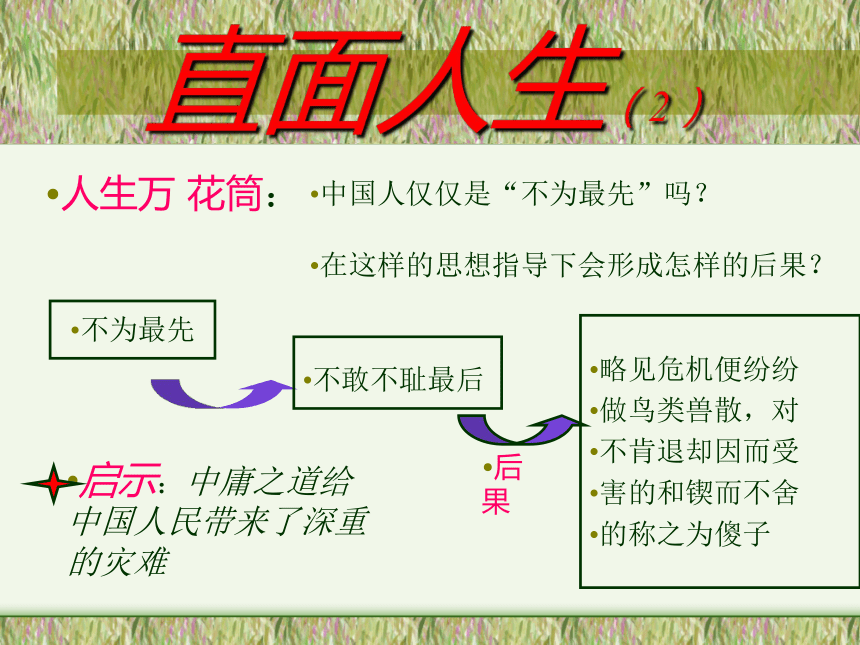 直面人生（2）

•人生万 花筒：

•中国人仅仅是“不为最先”吗？

•在这样的思想指导下会形成怎样的后果？

•不为最先

•不敢不耻最后

•后果

•略见危机便纷纷
•做鸟类兽散，对
•不肯退却因而受
•害的和锲而不舍
•的称之为傻子

•启示：中庸之道给中国人民带来了深重的灾难